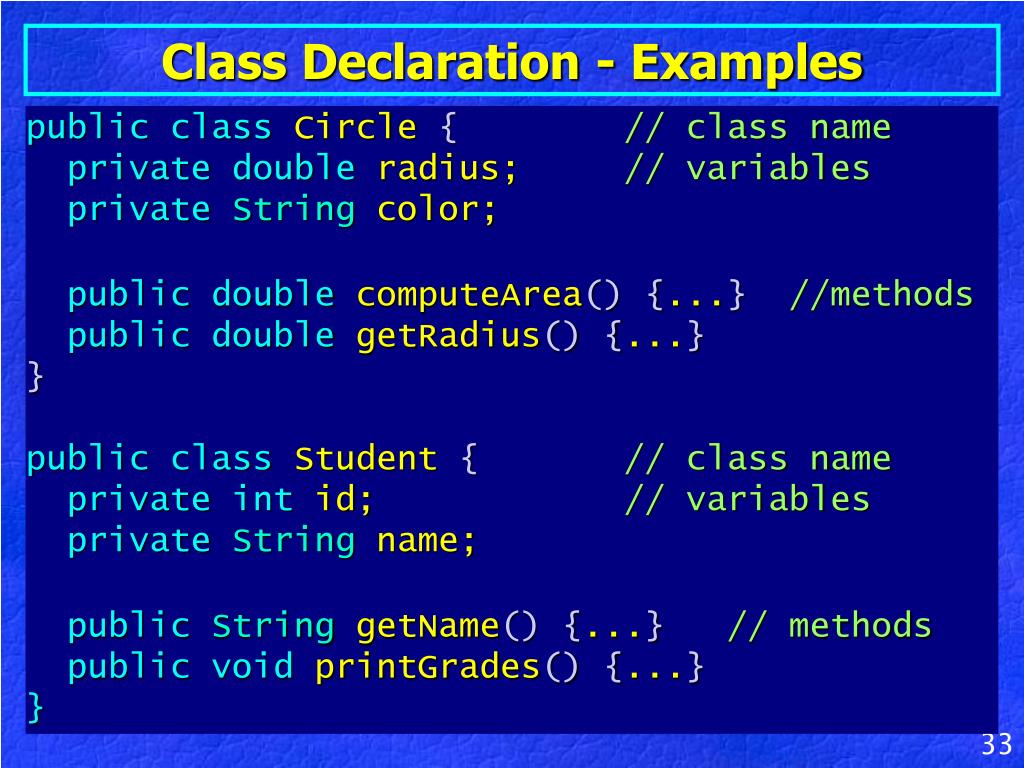 Class Declaration - Examples

public class Circle { // class name
private double radius; // variables
private String color;

public double computeArea() {...} //methods
public double getRadius() {...}
}

public class Student { // class name
private int id; // variables
private String name;

public String getName() {...} // methods
public void printGrades() {...}
}

33